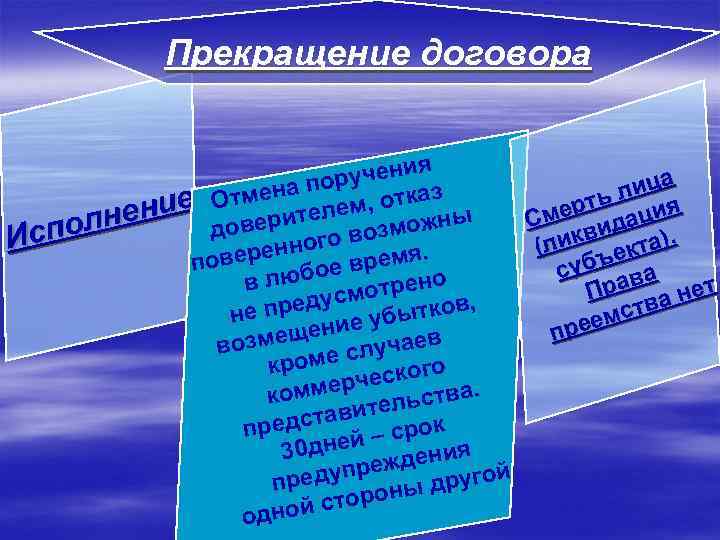 Прекращение договора

Исполнение

Отмена поручения доверителем, отказ поверенного возможны в любое время. не предусмотрено возмещение убытков, кроме случаев коммерческого представительства. 30дней – срок предупреждения одной стороны другой

Смерть лица (ликвидация субъекта). Права преемства нет